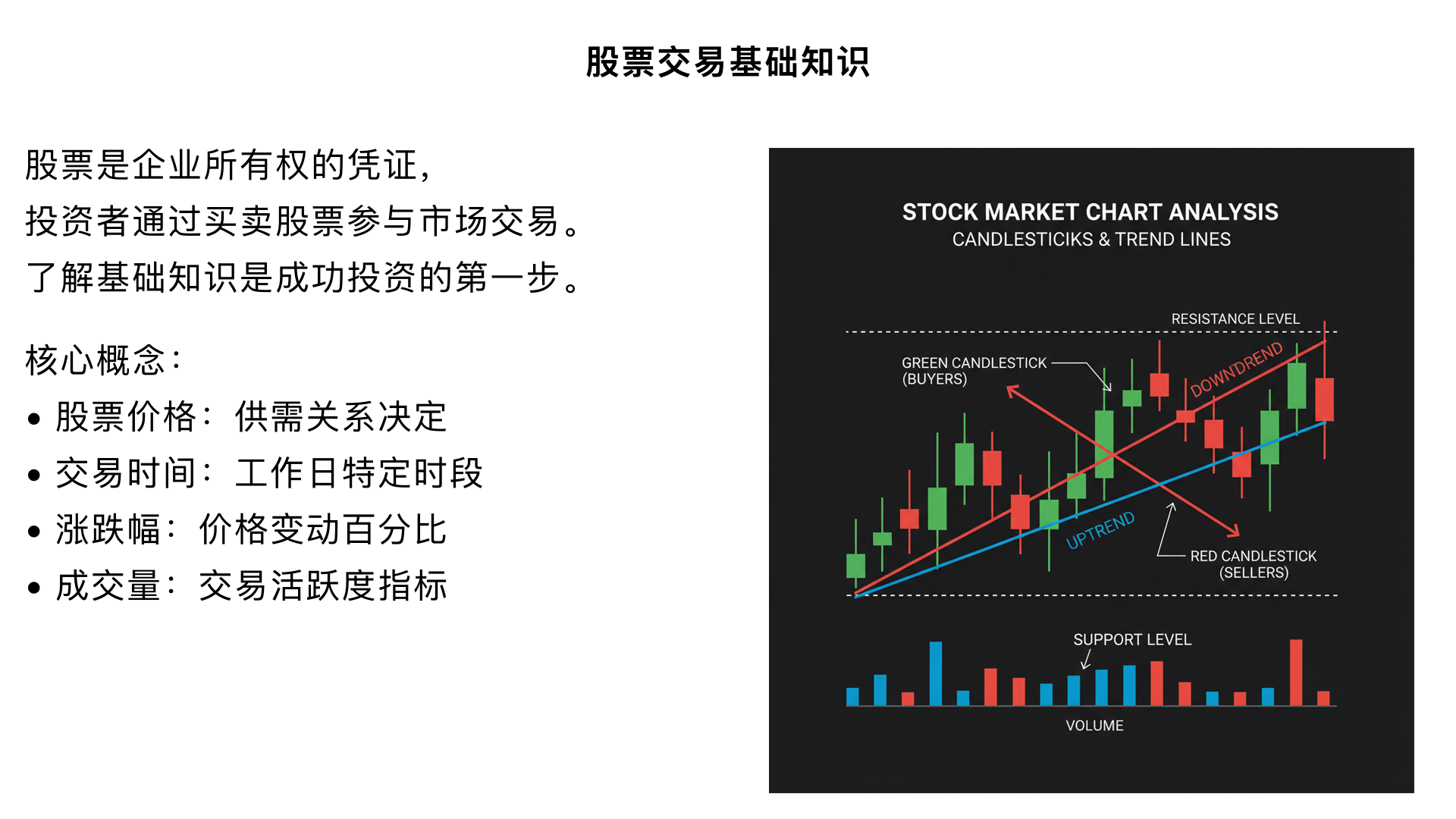 股票交易基础知识

股票是企业所有权的凭证，
投资者通过买卖股票参与市场交易。
了解基础知识是成功投资的第一步。

核心概念：
• 股票价格：供需关系决定
• 交易时间：工作日特定时段
• 涨跌幅：价格变动百分比
• 成交量：交易活跃度指标

STOCK MARKET CHART ANALYSIS
CANDLESTICIKS & TREND LINES

RESISTANCE LEVEL
GREEN CANDLESTICK (BUYERS)
DOWNDREND
UPTREND
RED CANDLESTICK (SELLERS)
SUPPORT LEVEL
VOLUME